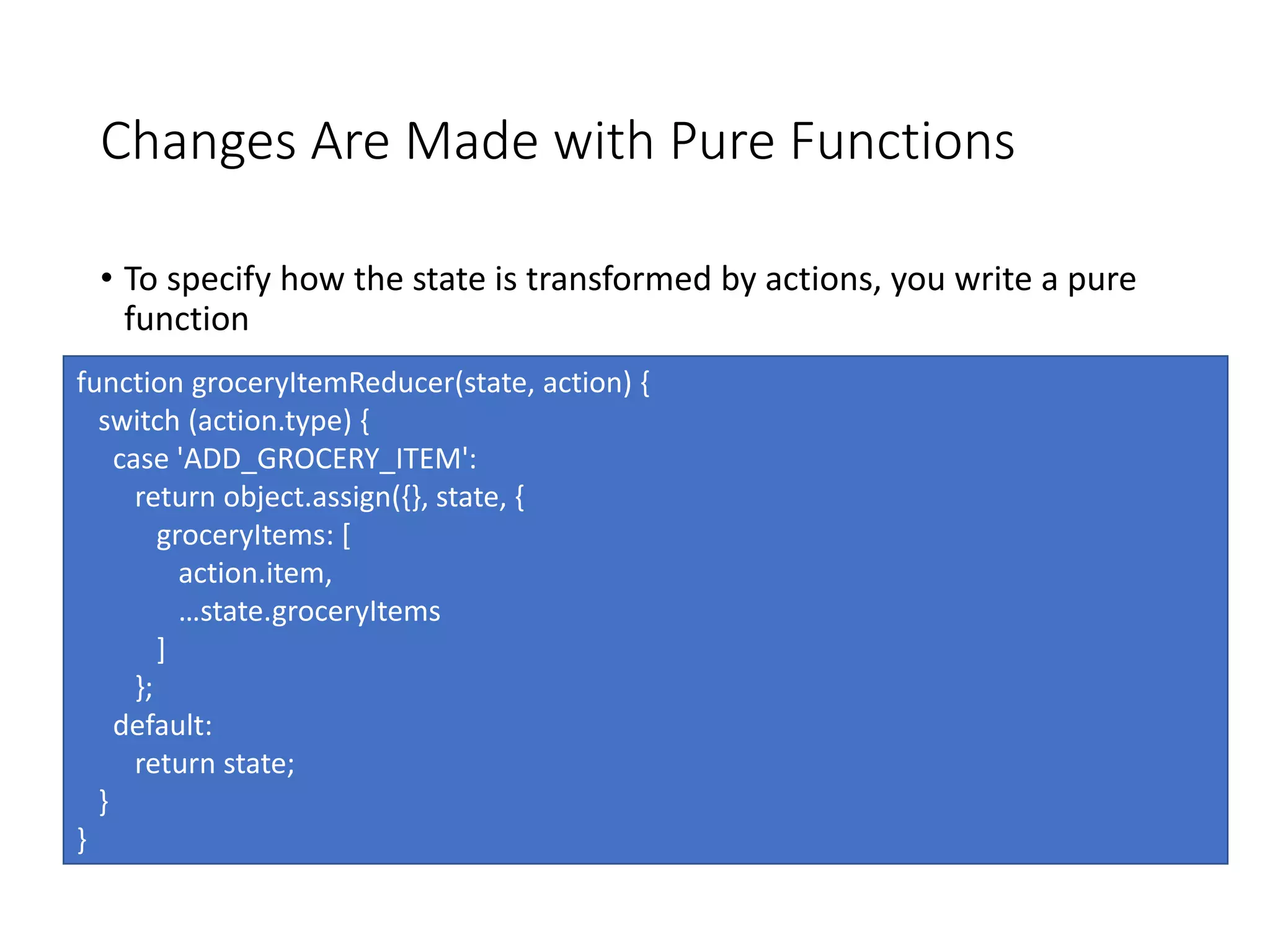 Changes Are Made with Pure Functions

• To specify how the state is transformed by actions, you write a pure function

function groceryItemReducer(state, action) {
  switch (action.type) {
   case 'ADD_GROCERY_ITEM':
     return object.assign({}, state, {
       groceryItems: [
         action.item,
         …state.groceryItems
       ]
     };
   default:
     return state;
  }
}